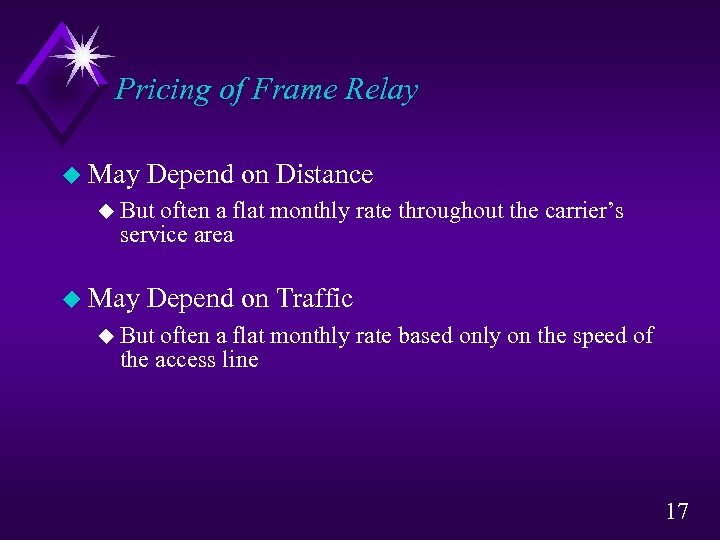 Pricing of Frame Relay

May Depend on Distance

But often a flat monthly rate throughout the carrier's service area

May Depend on Traffic

But often a flat monthly rate based only on the speed of the access line

17